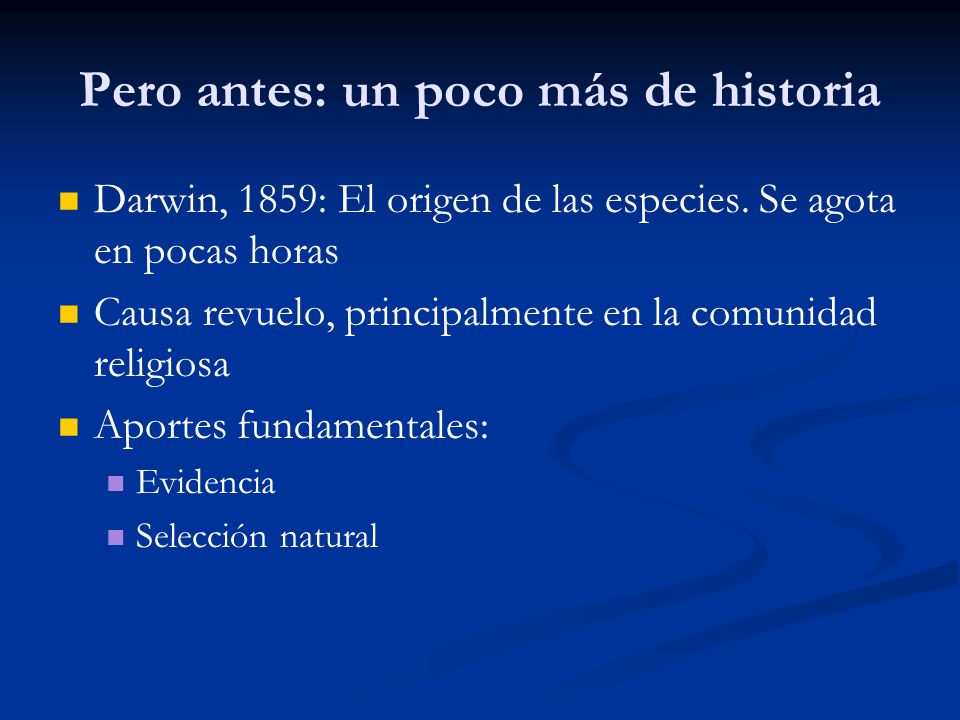 Pero antes: un poco más de historia

- Darwin, 1859: El origen de las especies. Se agota en pocas horas
- Causa revuelo, principalmente en la comunidad religiosa
- Aportes fundamentales:
  - Evidencia
  - Selección natural